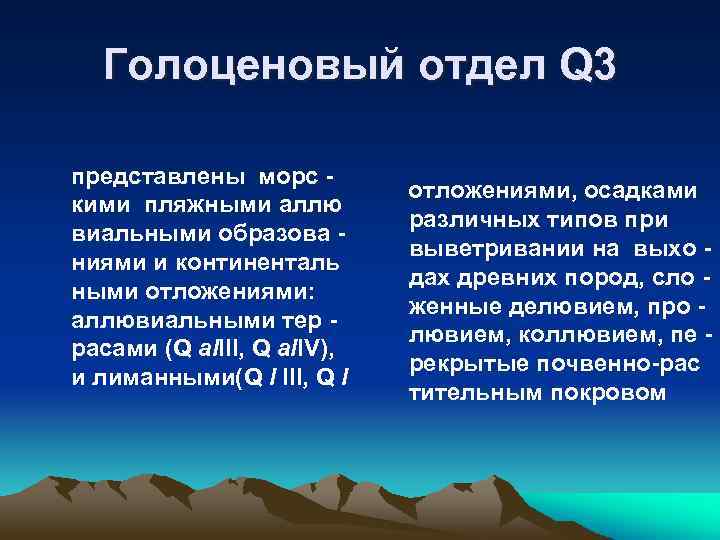 Голоценовый отдел Q3

представлены морс - кими пляжными аллю виальными образова - ниями и континенталь ными отложениями: аллювиальными тер - расами (Q alIII, Q alIV), и лиманными(Q l III, Q l

отложениями, осадками различных типов при выветривании на выхо - дах древних пород, сло - женные делювием, про - лювием, коллювием, пе - рекрытые почвенно-рас тительным покровом